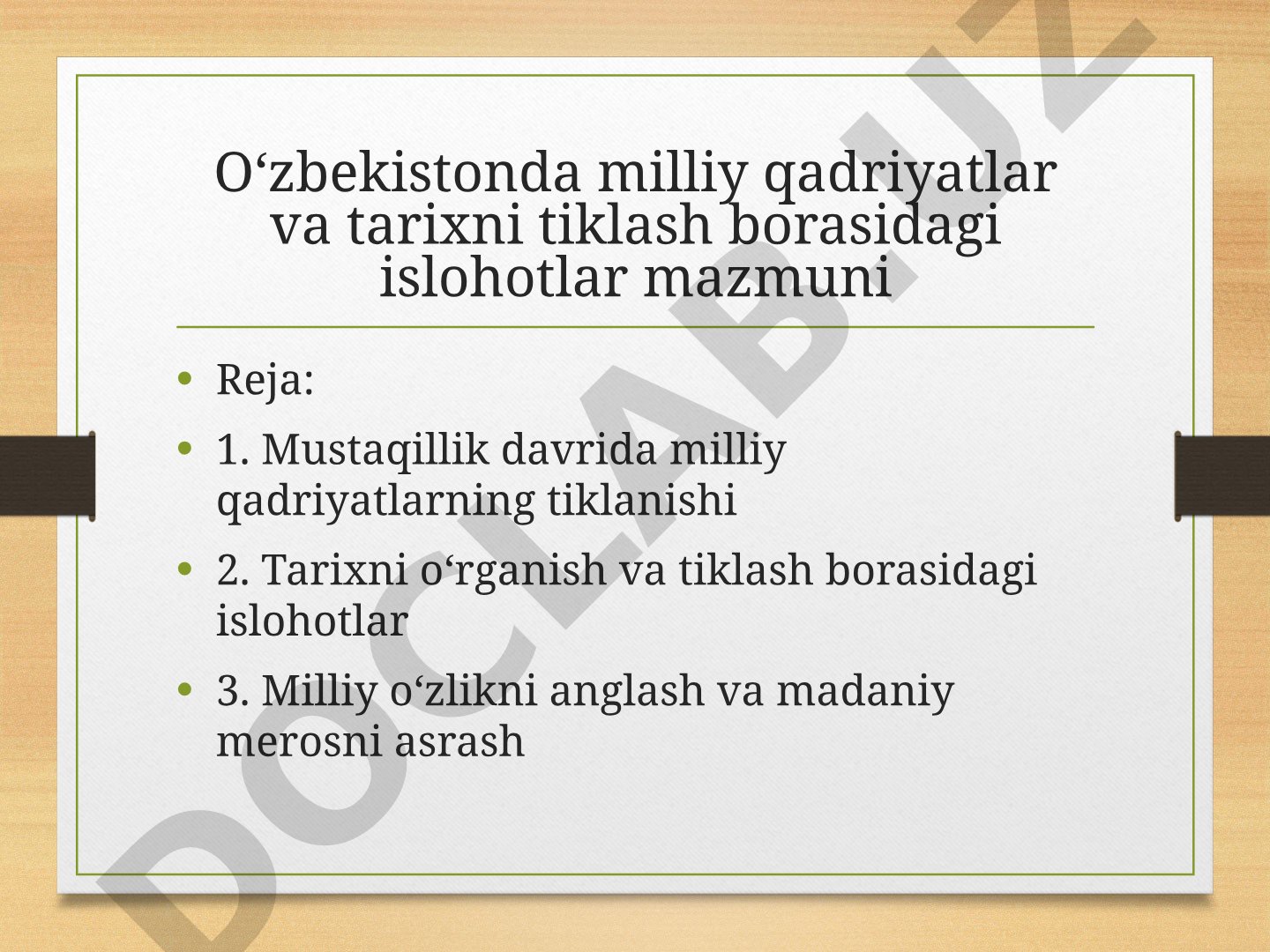 O‘zbekistonda milliy qadriyatlar va tarixni tiklash borasidagi islohotlar mazmuni

• Reja:
• 1. Mustaqillik davrida milliy qadriyatlarning tiklanishi
• 2. Tarixni o‘rganish va tiklash borasidagi islohotlar
• 3. Milliy o‘zlikni anglash va madaniy merosni asrash

DOCLAB.UZ